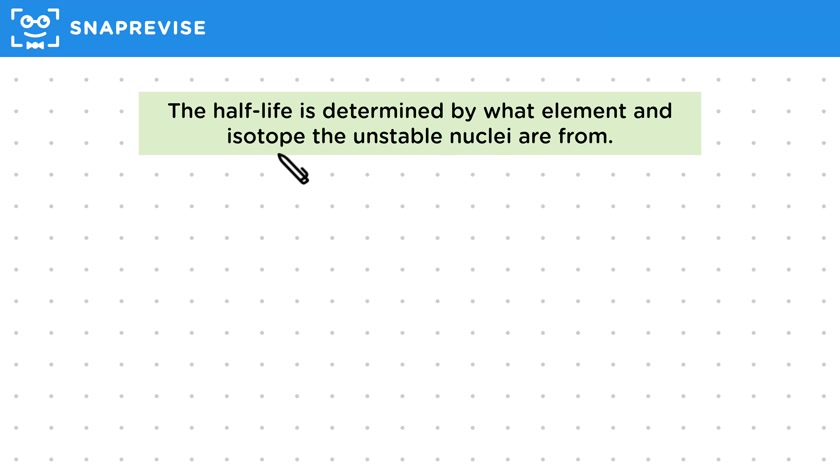 SNAPREVISE

The half-life is determined by what element and isotope the unstable nuclei are from.